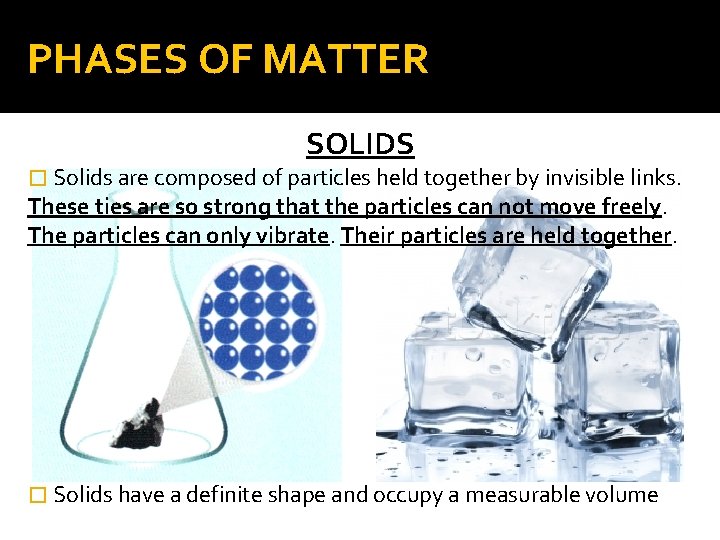 PHASES OF MATTER

SOLIDS

□ Solids are composed of particles held together by invisible links. These ties are so strong that the particles can not move freely. The particles can only vibrate. Their particles are held together.

□ Solids have a definite shape and occupy a measurable volume